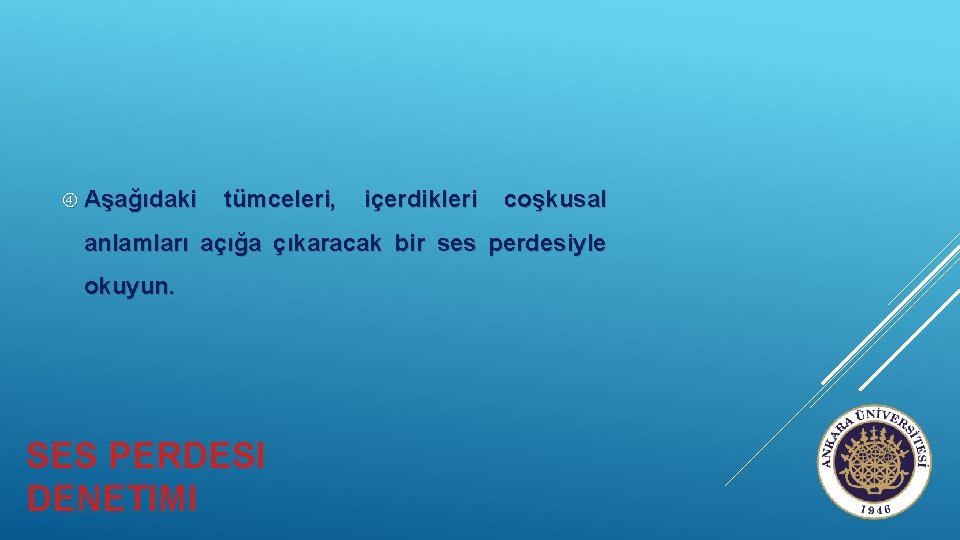 ④ Aşağıdaki tümceleri, içerdikleri coşkusal anlamları açığa çıkaracak bir ses perdesiyle okuyun.

SES PERDESI DENETIMI

ANKARA ÜNİVERSİTESİ
1946